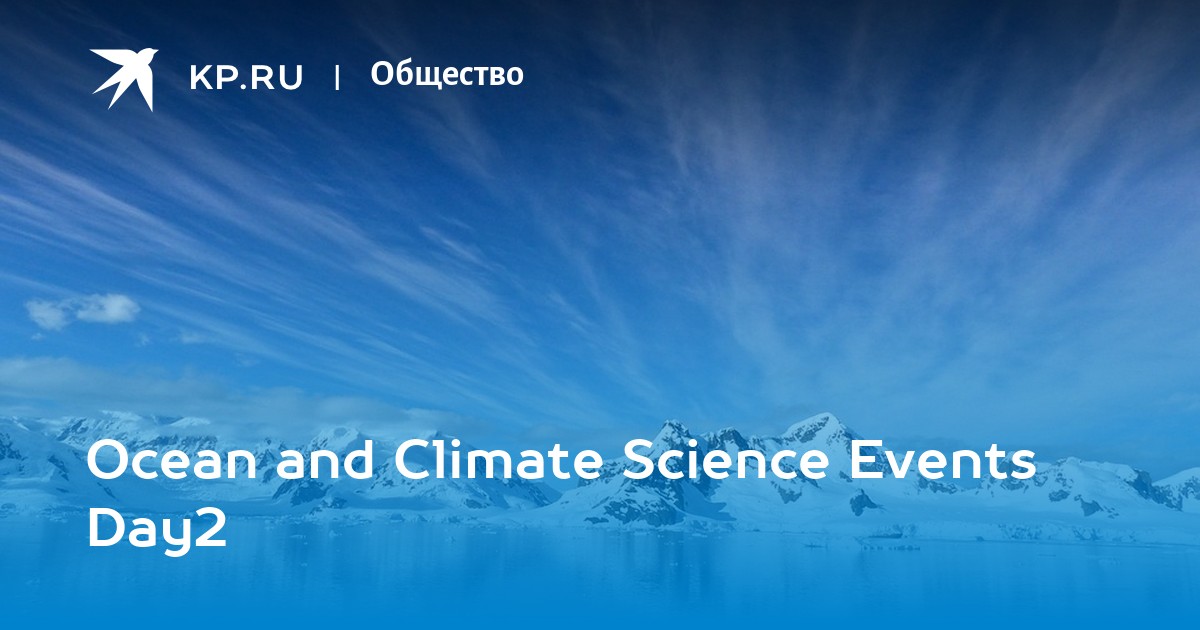 KP.RU | Общество

Ocean and Climate Science Events Day2